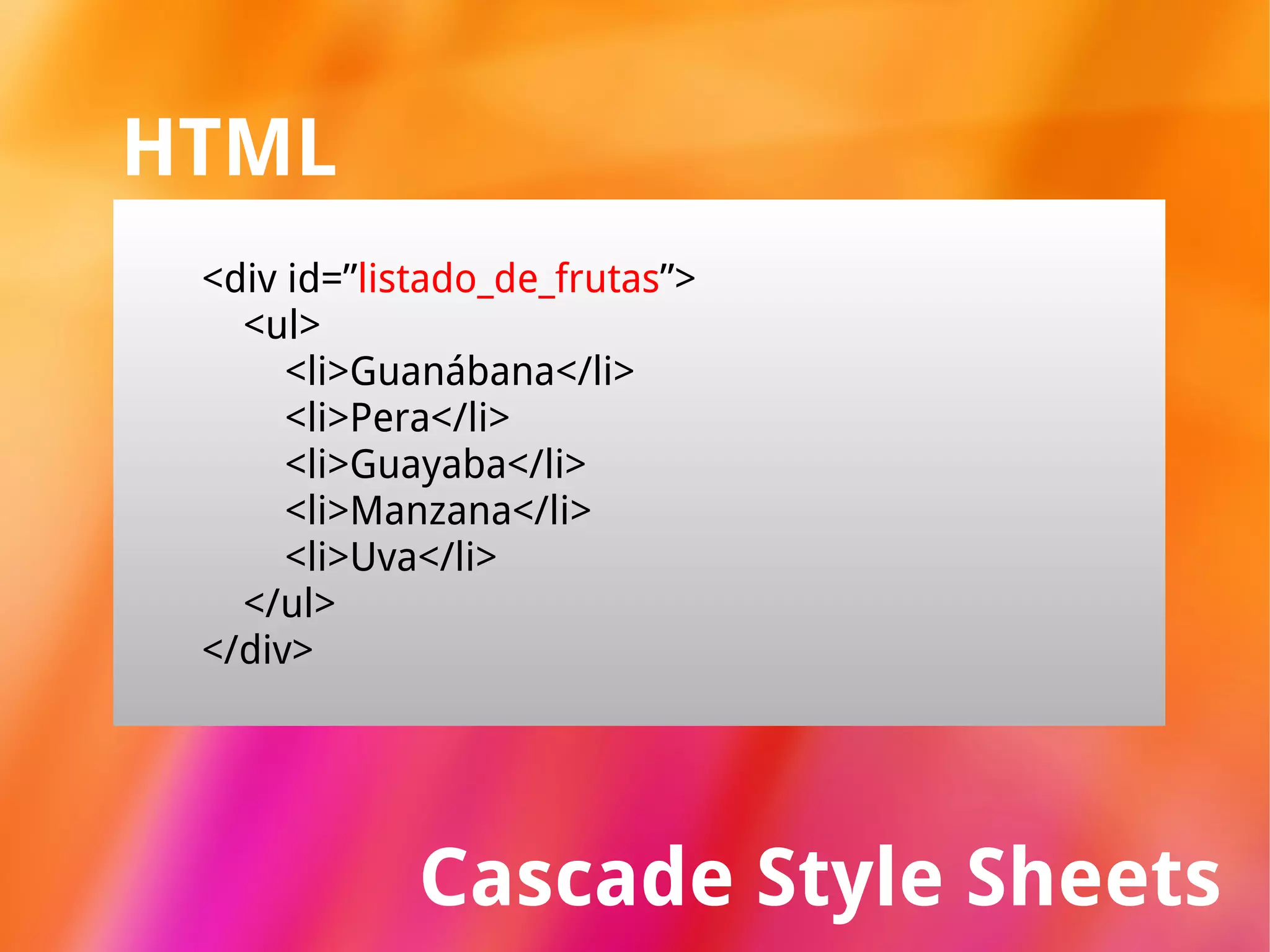 HTML

<div id=”listado_de_frutas”>
<ul>
<li>Guanábana</li>
<li>Pera</li>
<li>Guayaba</li>
<li>Manzana</li>
<li>Uva</li>
</ul>
</div>

Cascade Style Sheets